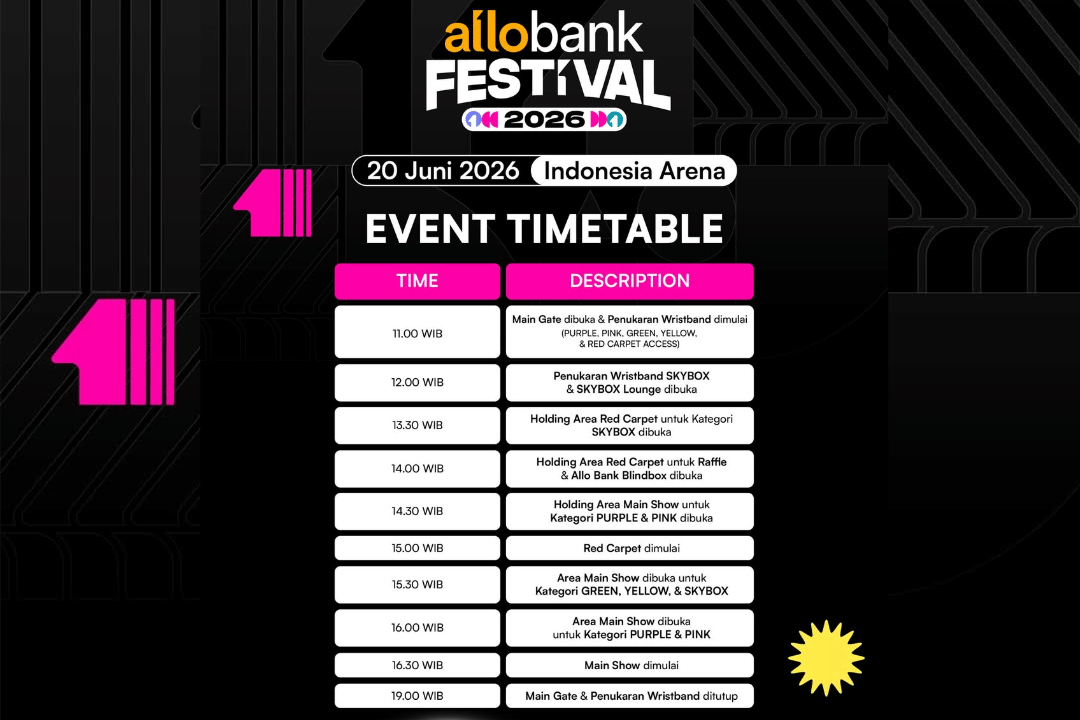 allobank FESTIVAL 2026

20 Juni 2026 Indonesia Arena

EVENT TIMETABLE

| TIME | DESCRIPTION |
|---|---|
| 11.00 WIB | Main Gate dibuka & Penukaran Wristband dimulai (PURPLE, PINK, GREEN, YELLOW, & RED CARPET ACCESS) |
| 12.00 WIB | Penukaran Wristband SKYBOX & SKYBOX Lounge dibuka |
| 13.30 WIB | Holding Area Red Carpet untuk Kategori SKYBOX dibuka |
| 14.00 WIB | Holding Area Red Carpet untuk Raffle & Allo Bank Blindbox dibuka |
| 14.30 WIB | Holding Area Main Show untuk Kategori PURPLE & PINK dibuka |
| 15.00 WIB | Red Carpet dimulai |
| 15.30 WIB | Area Main Show dibuka untuk Kategori GREEN, YELLOW, & SKYBOX |
| 16.00 WIB | Area Main Show dibuka untuk Kategori PURPLE & PINK |
| 16.30 WIB | Main Show dimulai |
| 19.00 WIB | Main Gate & Penukaran Wristband ditutup |